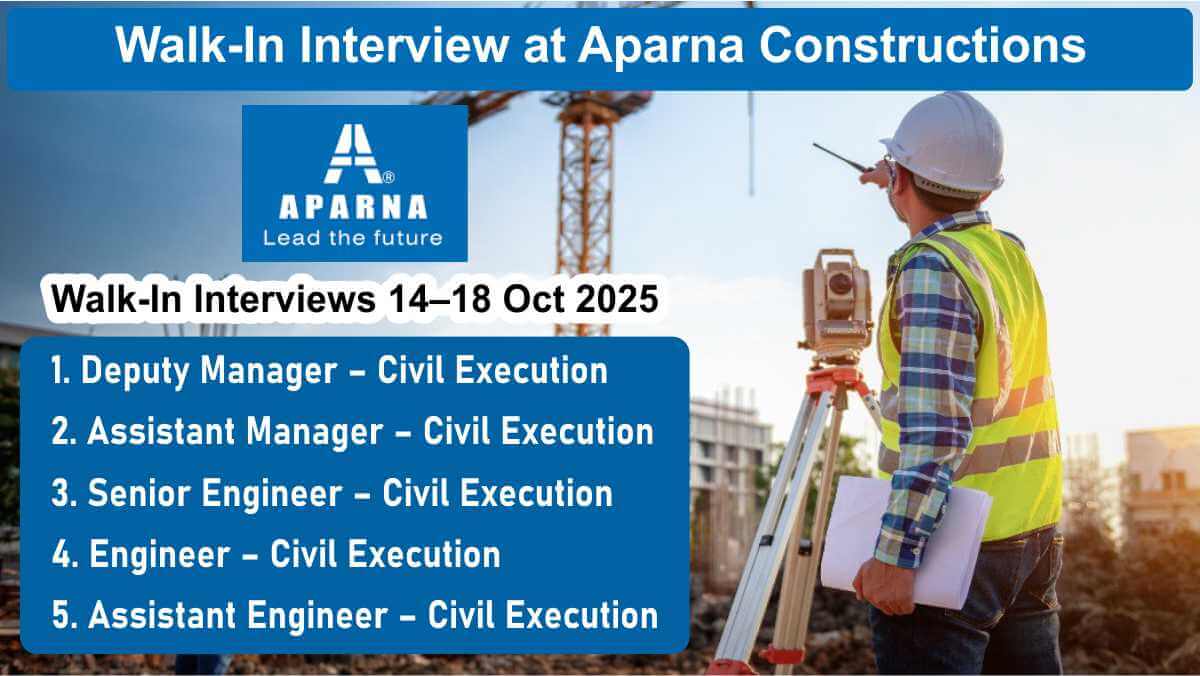 Walk-In Interview at Aparna Constructions

APARNA
Lead the future

Walk-In Interviews 14–18 Oct 2025

1. Deputy Manager – Civil Execution
2. Assistant Manager – Civil Execution
3. Senior Engineer – Civil Execution
4. Engineer – Civil Execution
5. Assistant Engineer – Civil Execution